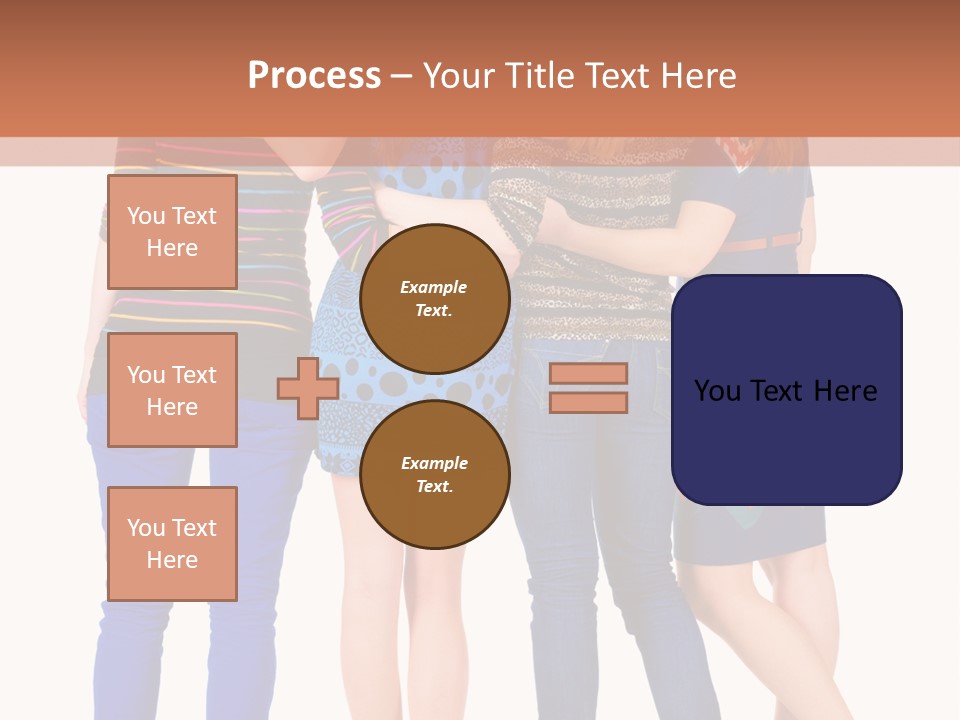 Process – Your Title Text Here

You Text Here

You Text Here

You Text Here

Example Text.

Example Text.

You Text Here